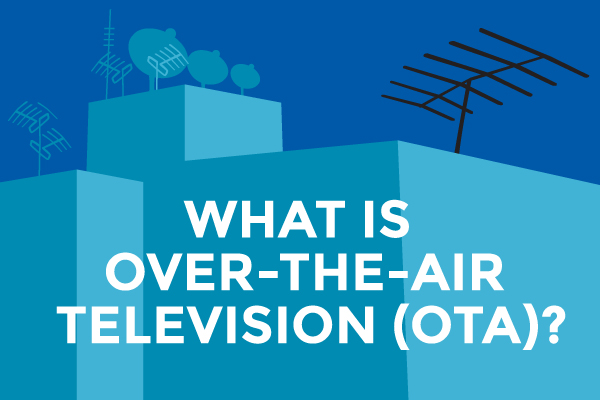 WHAT IS OVER-THE-AIR TELEVISION (OTA)?